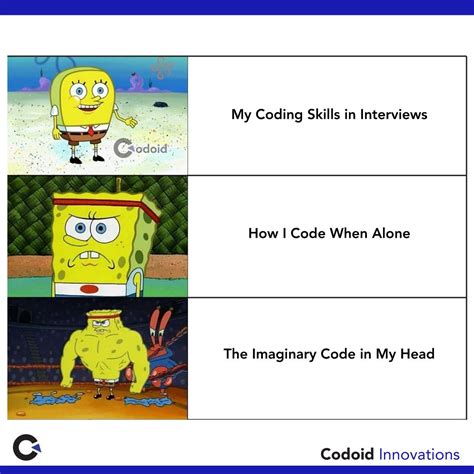 Codoid

My Coding Skills in Interviews

How I Code When Alone

The Imaginary Code in My Head

Codoid Innovations